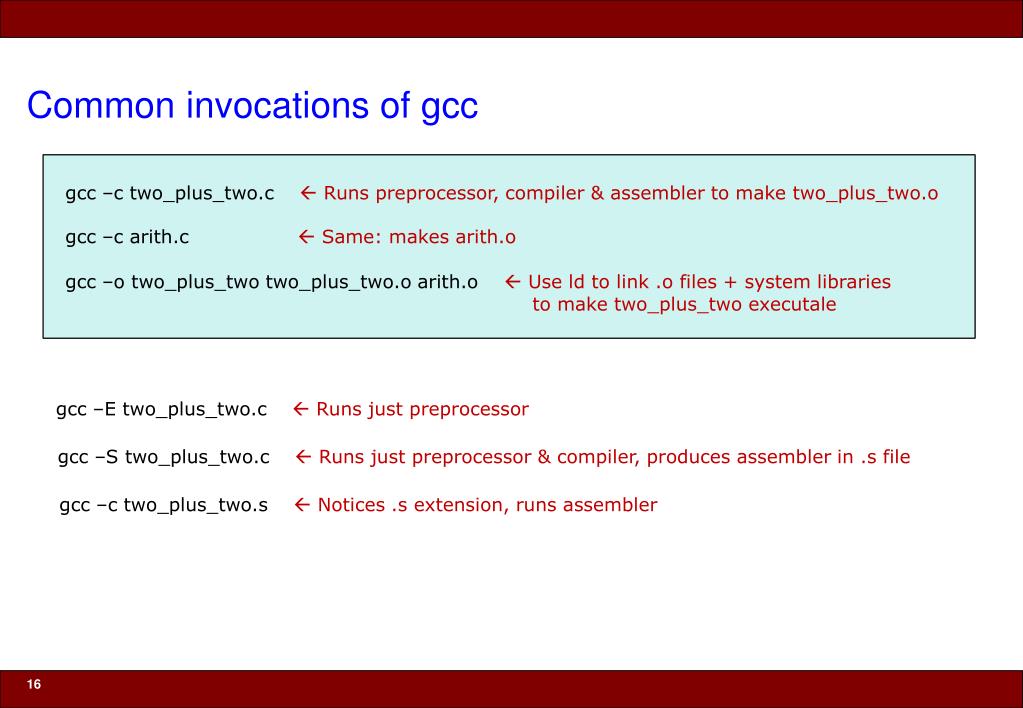 Common invocations of gcc

gcc –c two_plus_two.c ← Runs preprocessor, compiler & assembler to make two_plus_two.o

gcc –c arith.c ← Same: makes arith.o

gcc –o two_plus_two two_plus_two.o arith.o ← Use ld to link .o files + system libraries to make two_plus_two executale

gcc –E two_plus_two.c ← Runs just preprocessor

gcc –S two_plus_two.c ← Runs just preprocessor & compiler, produces assembler in .s file

gcc –c two_plus_two.s ← Notices .s extension, runs assembler

16